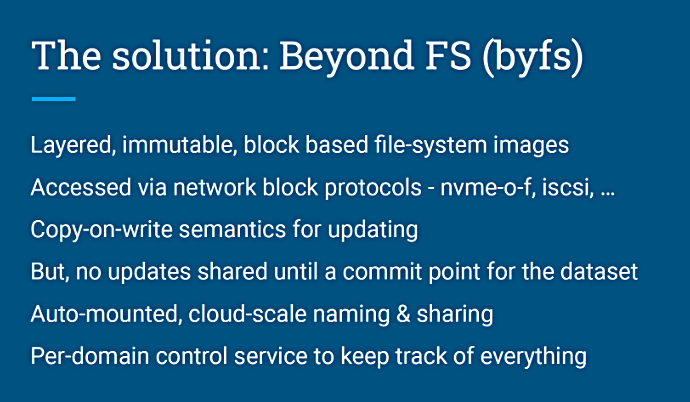 The solution: Beyond FS (byfs)

Layered, immutable, block based file-system images

Accessed via network block protocols - nvme-o-f, iscsi, …

Copy-on-write semantics for updating

But, no updates shared until a commit point for the dataset

Auto-mounted, cloud-scale naming & sharing

Per-domain control service to keep track of everything